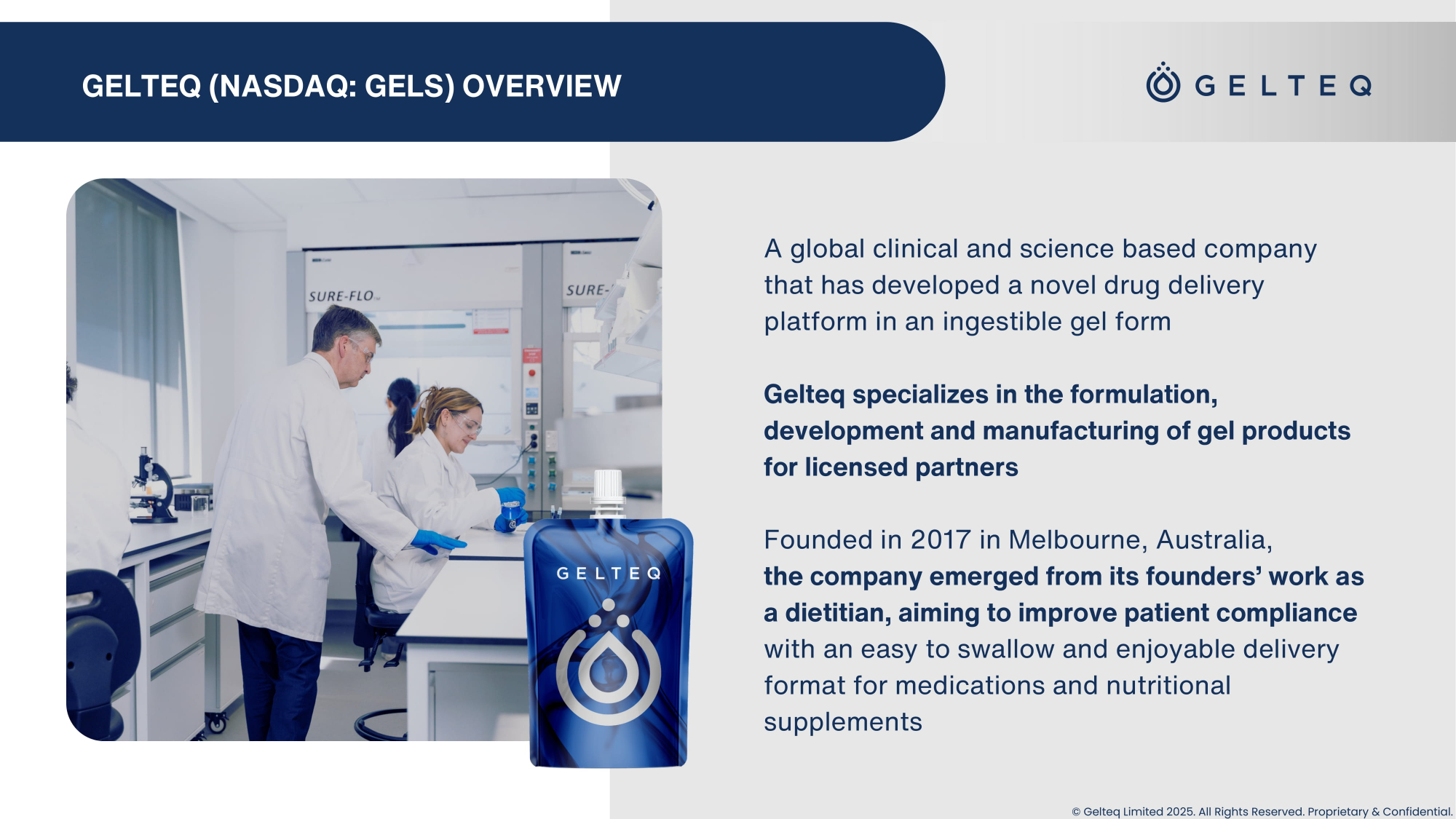 GELTEQ (NASDAQ: GELS) OVERVIEW

GELTEQ

SURE-FLO

SURE-

GELTEQ

A global clinical and science based company that has developed a novel drug delivery platform in an ingestible gel form

Gelteq specializes in the formulation, development and manufacturing of gel products for licensed partners

Founded in 2017 in Melbourne, Australia, the company emerged from its founders' work as a dietitian, aiming to improve patient compliance with an easy to swallow and enjoyable delivery format for medications and nutritional supplements

© Gelteq Limited 2025. All Rights Reserved. Proprietary & Confidential.